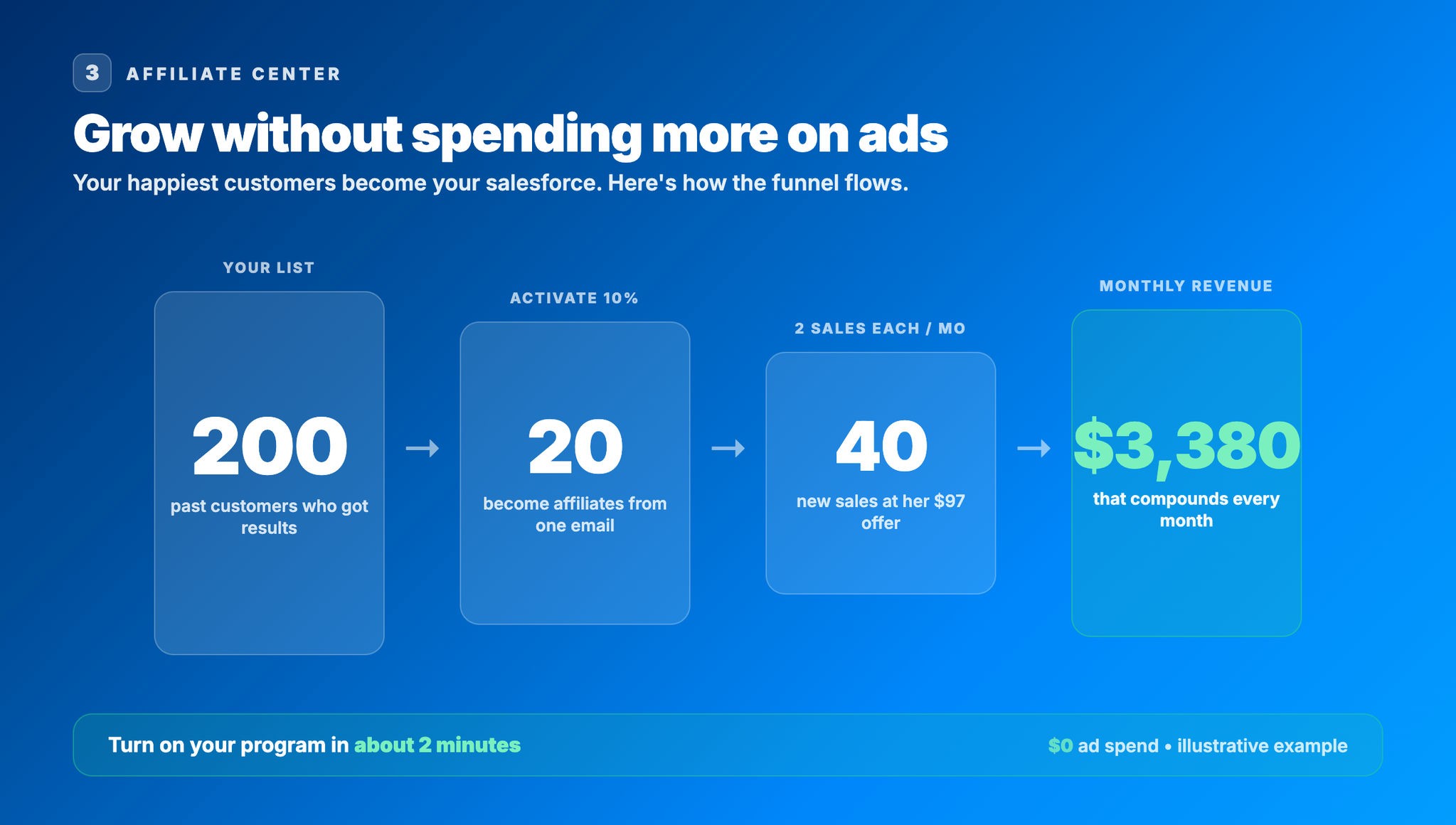 3 AFFILIATE CENTER

Grow without spending more on ads

Your happiest customers become your salesforce. Here's how the funnel flows.

YOUR LIST

200

past customers who got results

→

ACTIVATE 10%

20

become affiliates from one email

→

2 SALES EACH / MO

40

new sales at her $97 offer

→

MONTHLY REVENUE

$3,380

that compounds every month

Turn on your program in about 2 minutes

$0 ad spend • illustrative example